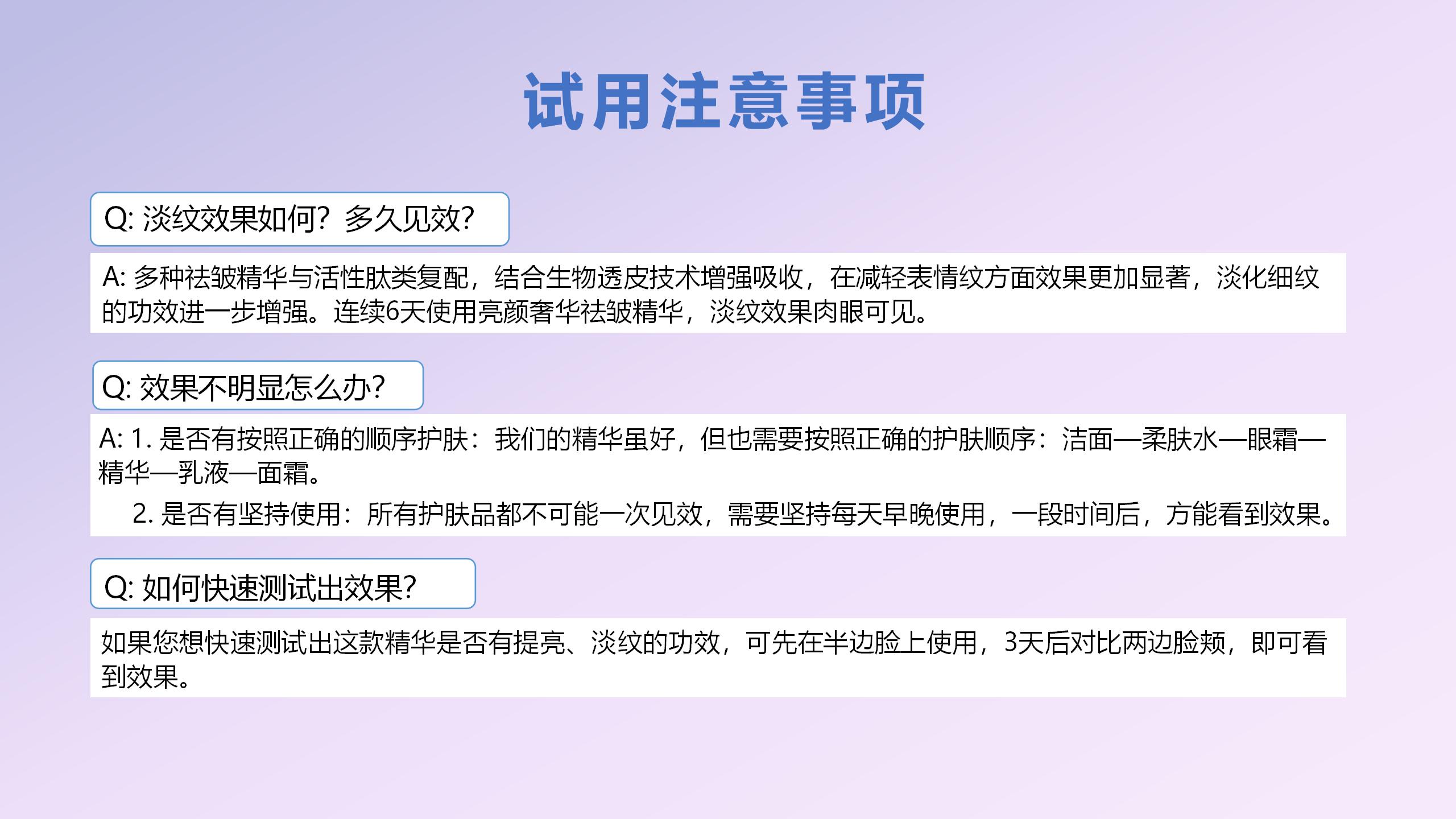 试用注意事项

Q: 淡纹效果如何？多久见效？

A: 多种祛皱精华与活性肽类复配，结合生物透皮技术增强吸收，在减轻表情纹方面效果更加显著，淡化细纹的功效进一步增强。连续6天使用亮颜奢华祛皱精华，淡纹效果肉眼可见。

Q: 效果不明显怎么办？

A: 1. 是否有按照正确的顺序护肤：我们的精华虽好，但也需要按照正确的护肤顺序：洁面—柔肤水—眼霜—精华—乳液—面霜。

2. 是否有坚持使用：所有护肤品都不可能一次见效，需要坚持每天早晚使用，一段时间后，方能看到效果。

Q: 如何快速测试出效果？

如果您想快速测试出这款精华是否有提亮、淡纹的功效，可先在半边脸上使用，3天后对比两边脸颊，即可看到效果。